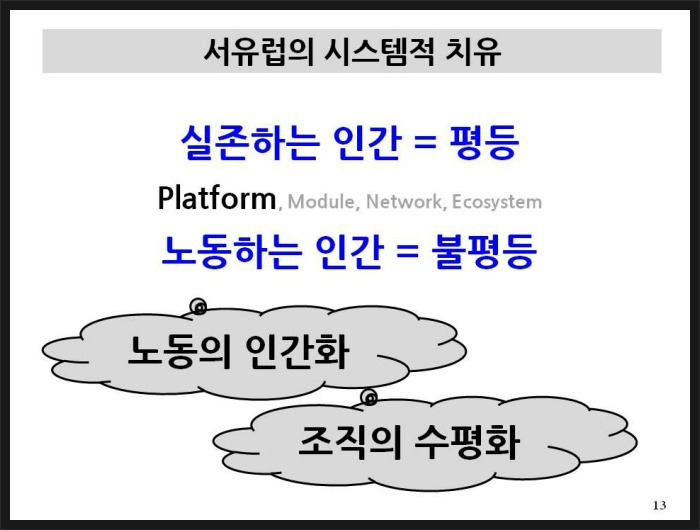 서유럽의 시스템적 치유

실존하는 인간 = 평등

Platform, Module, Network, Ecosystem

노동하는 인간 = 불평등

노동의 인간화

조직의 수평화

13